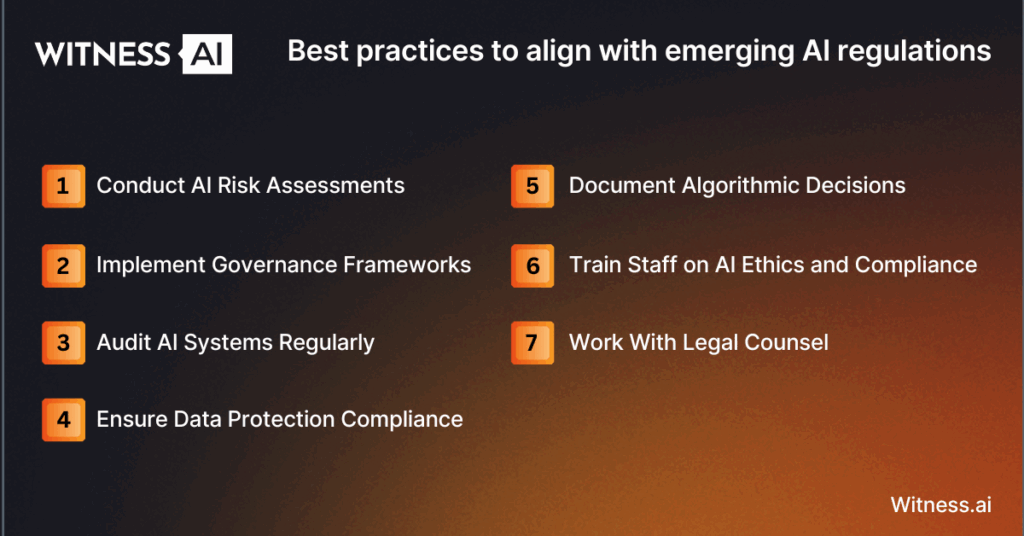 WITNESS AI

Best practices to align with emerging AI regulations

1 Conduct AI Risk Assessments

2 Implement Governance Frameworks

3 Audit AI Systems Regularly

4 Ensure Data Protection Compliance

5 Document Algorithmic Decisions

6 Train Staff on AI Ethics and Compliance

7 Work With Legal Counsel

Witness.ai